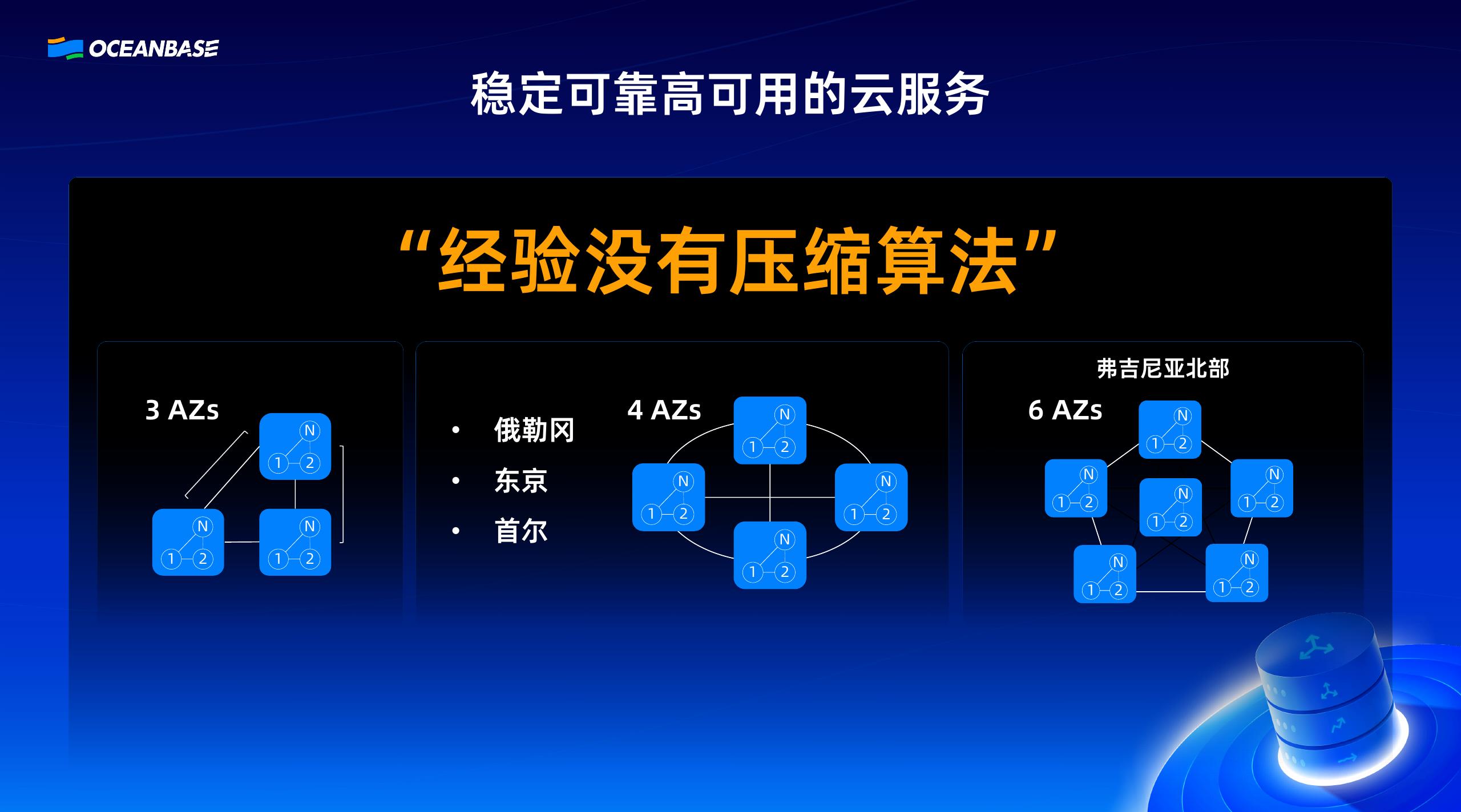 OCEANBASE

稳定可靠高可用的云服务

“经验没有压缩算法”

3 AZs

N
1 2

N
1 2

N
1 2

• 俄勒冈
• 东京
• 首尔

4 AZs

N
1 2

N
1 2

N
1 2

N
1 2

弗吉尼亚北部

6 AZs

N
1 2

N
1 2

N
1 2

N
1 2

N
1 2

N
1 2